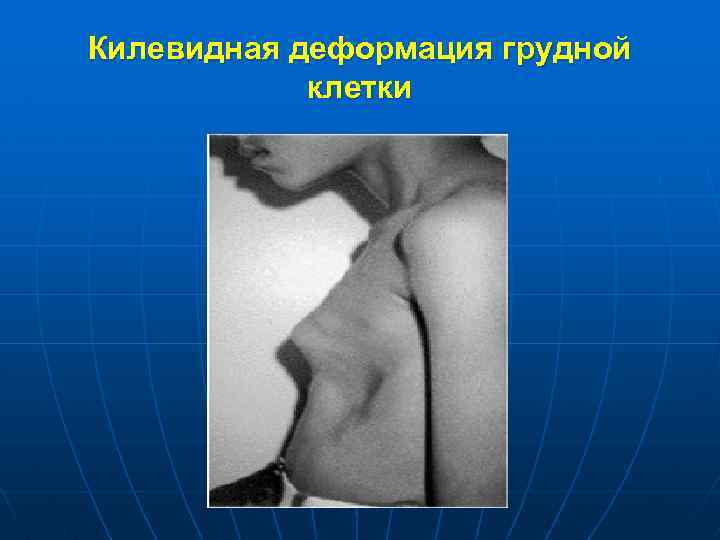 Килевидная деформация грудной клетки